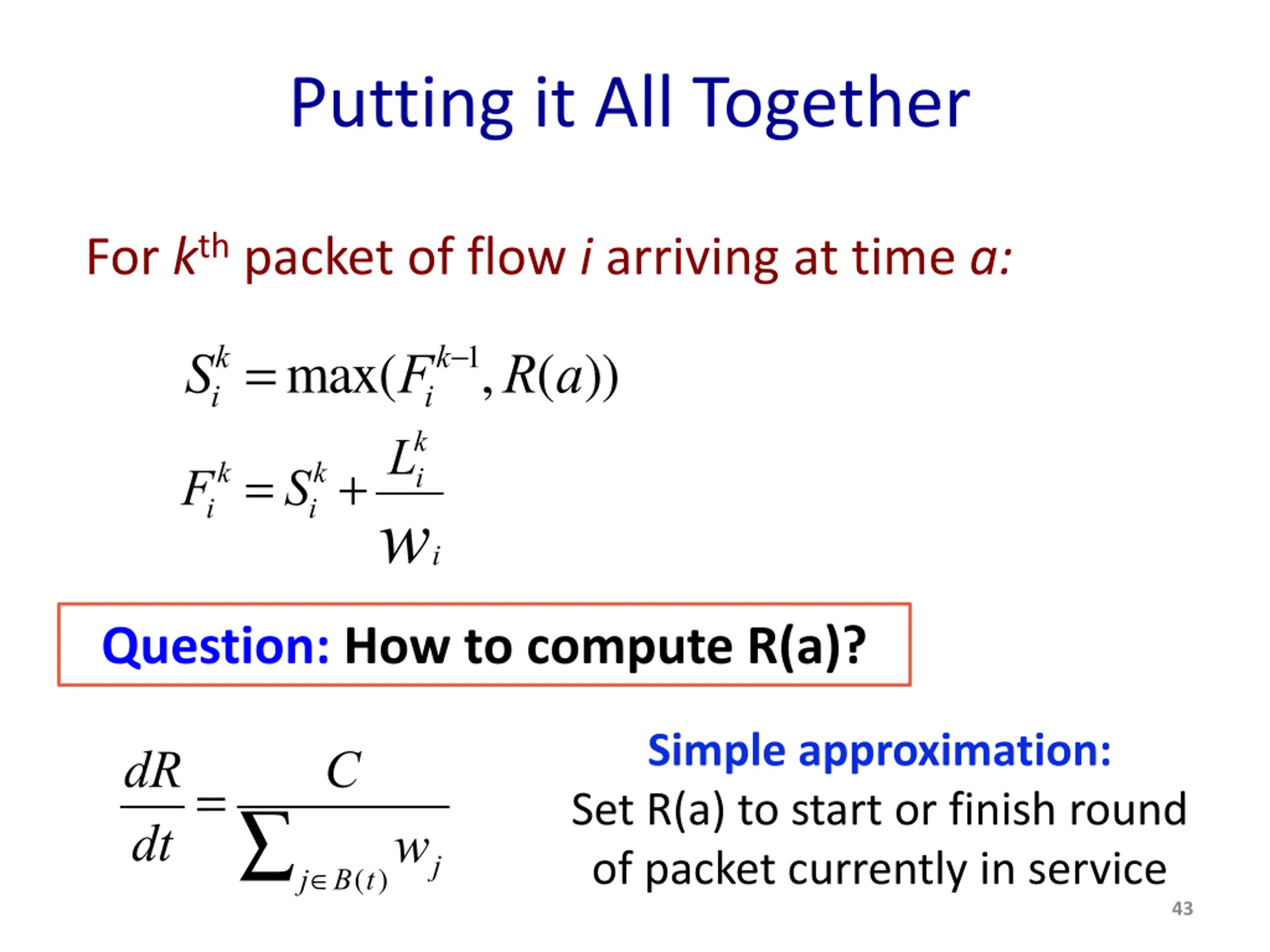 Putting it All Together

For $k^{th}$ packet of flow $i$ arriving at time $a$:

$S_i^k = \max(F_i^{k-1}, R(a))$

$F_i^k = S_i^k + \frac{L_i^k}{w_i}$

Question: How to compute R(a)?

$\frac{dR}{dt} = \frac{C}{\sum_{j \in B(t)} w_j}$

Simple approximation:
Set R(a) to start or finish round of packet currently in service

43